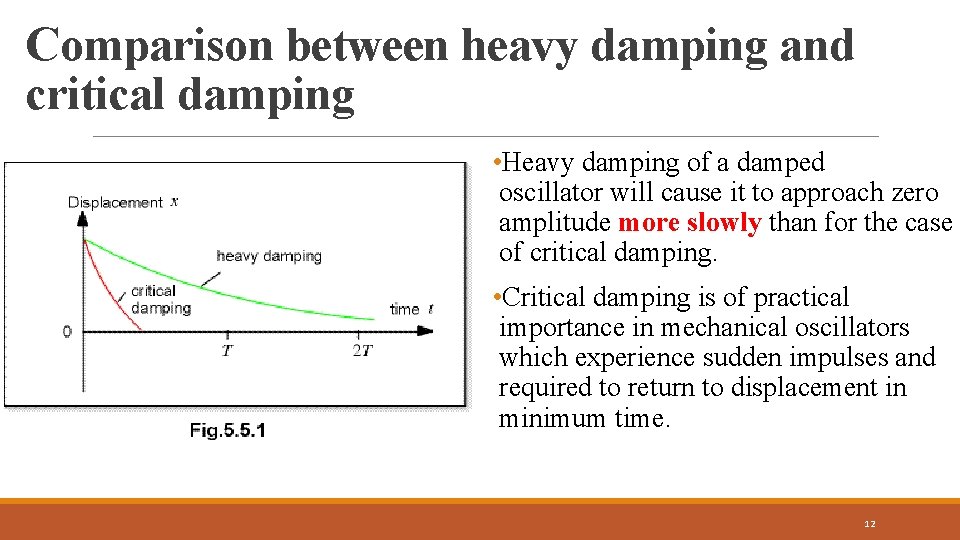 Comparison between heavy damping and critical damping

Displacement $x$

heavy damping

critical damping

time $t$

0

$T$

$2T$

Fig.5.5.1

•Heavy damping of a damped oscillator will cause it to approach zero amplitude more slowly than for the case of critical damping.

•Critical damping is of practical importance in mechanical oscillators which experience sudden impulses and required to return to displacement in minimum time.

12